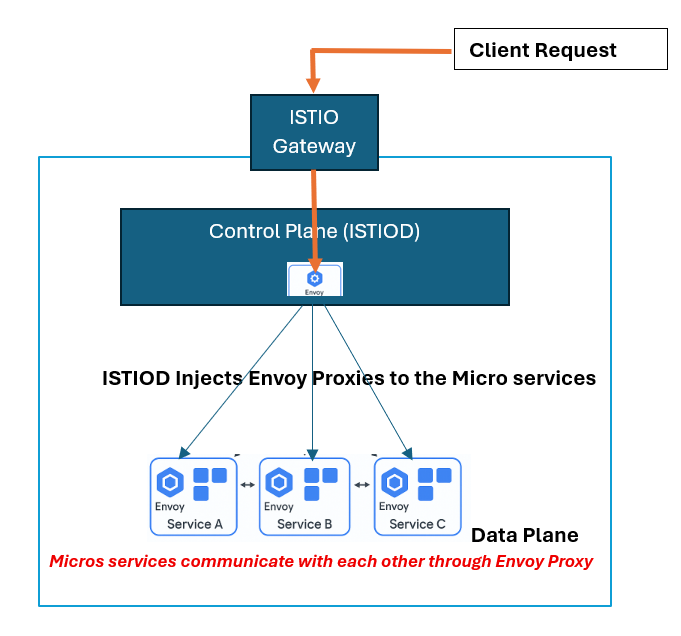 Client Request

ISTIO Gateway

Control Plane (ISTIOD)

Envoy

ISTIOD Injects Envoy Proxies to the Micro services

Envoy
Service A

Envoy
Service B

Envoy
Service C

Data Plane

Micros services communicate with each other through Envoy Proxy